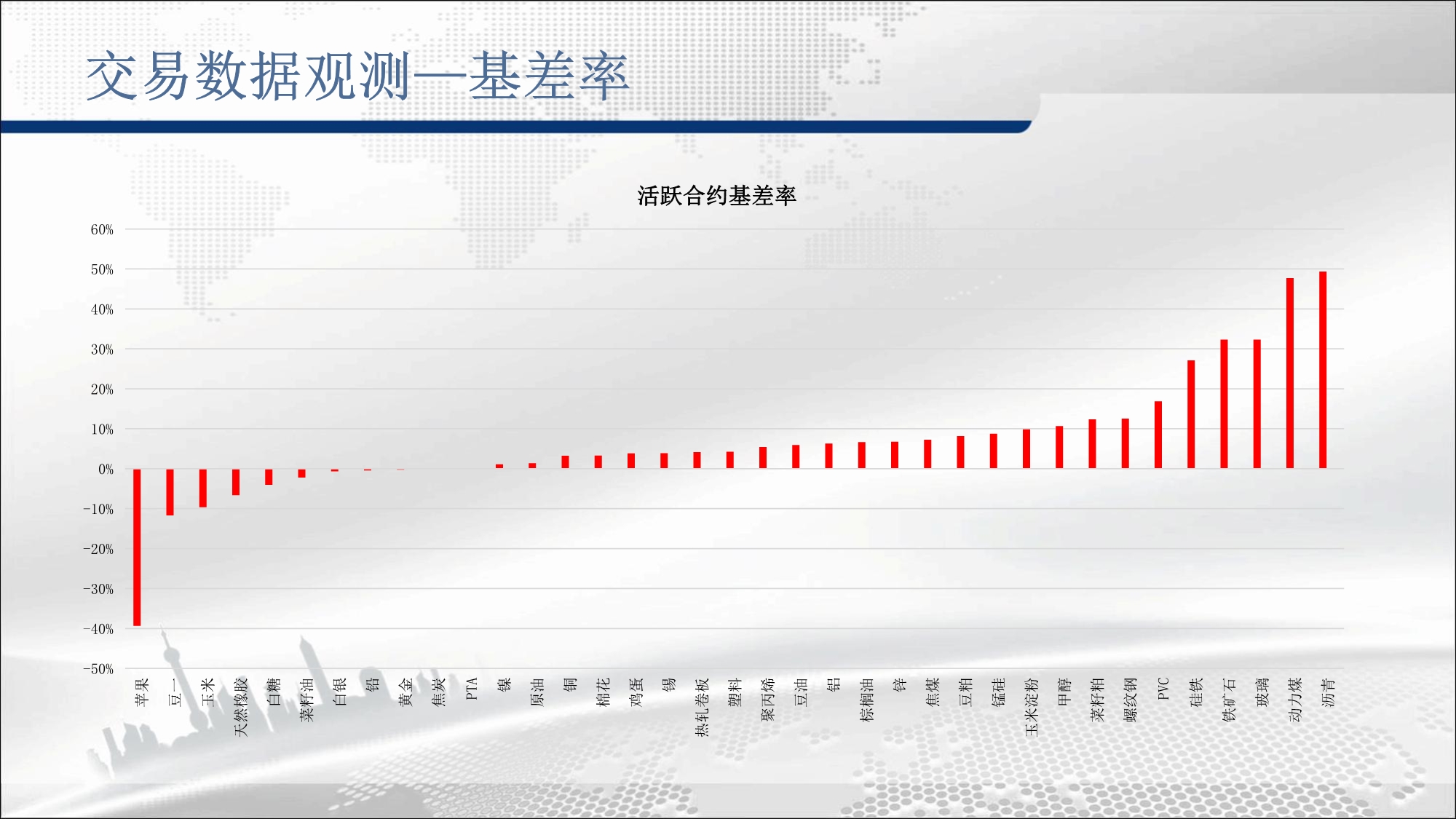 交易数据观测—基差率

活跃合约基差率

60%
50%
40%
30%
20%
10%
0%
-10%
-20%
-30%
-40%
-50%

苹果 豆一 玉米 天然橡胶 白糖 菜籽油 白银 铅 黄金 焦炭 PTA 镍 原油 铜 棉花 鸡蛋 锡 热轧卷板 塑料 聚丙烯 豆油 铝 棕榈油 锌 焦煤 豆粕 锰硅 玉米淀粉 甲醇 菜籽粕 螺纹钢 PVC 硅铁 铁矿石 玻璃 动力煤 沥青